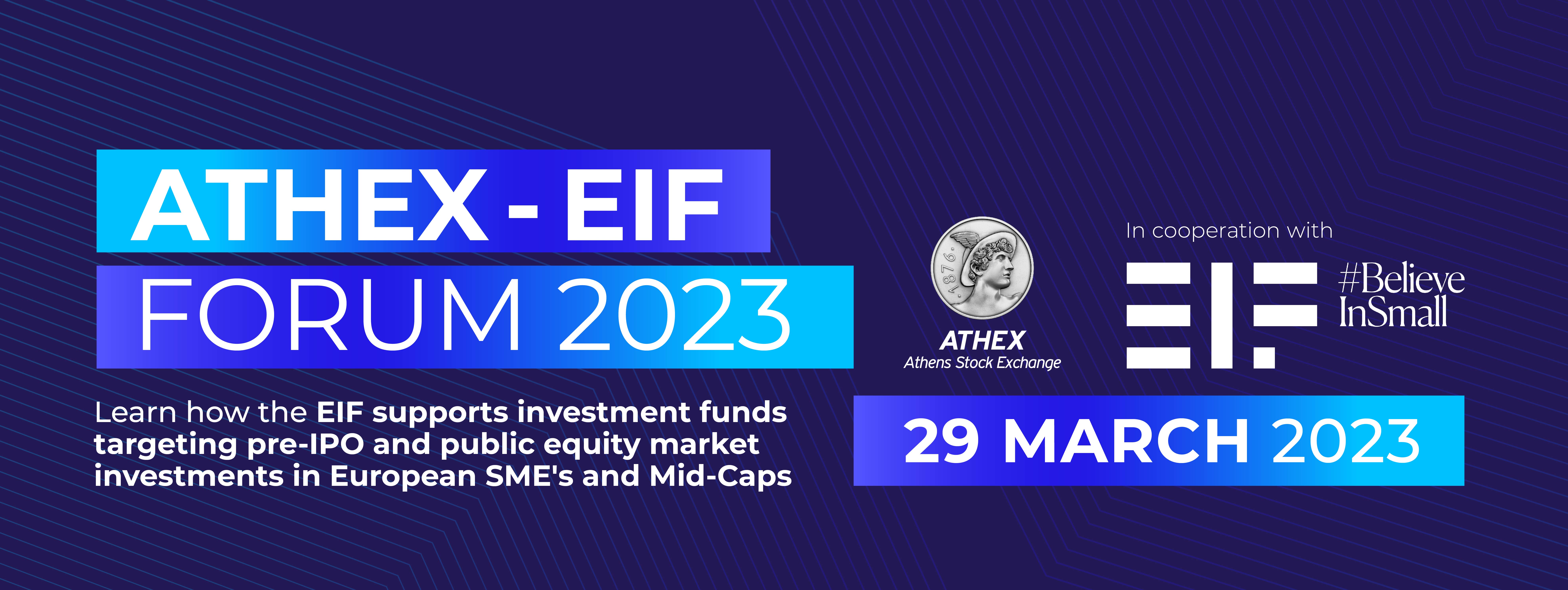 ATHEX - EIF
FORUM 2023

Learn how the EIF supports investment funds targeting pre-IPO and public equity market investments in European SME's and Mid-Caps

1876

ATHEX
Athens Stock Exchange

In cooperation with

EIF

#Believe InSmall

29 MARCH 2023